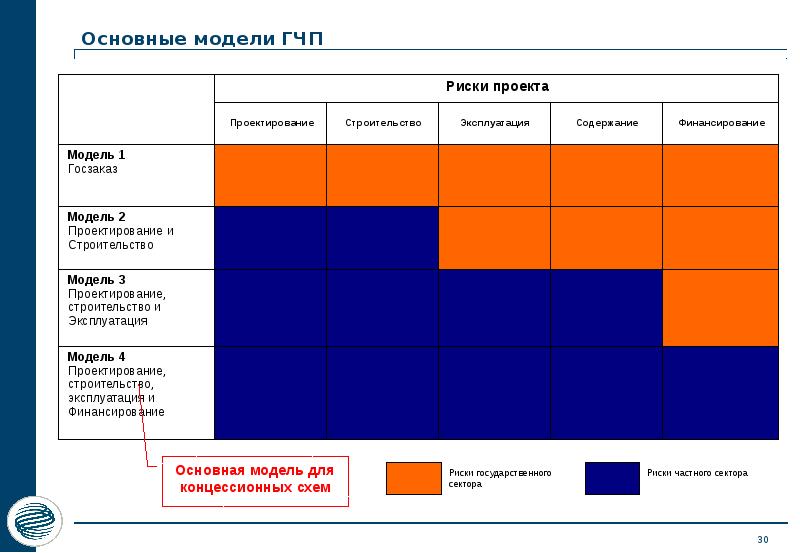 Основные модели ГЧП

| | Риски проекта | | | | |
|---|---|---|---|---|---|
| | Проектирование | Строительство | Эксплуатация | Содержание | Финансирование |
| **Модель 1** Госзаказ | | | | | |
| **Модель 2** Проектирование и Строительство | | | | | |
| **Модель 3** Проектирование, строительство и Эксплуатация | | | | | |
| **Модель 4** Проектирование, строительство, эксплуатация и Финансирование | | | | | |

Основная модель для концессионных схем

Риски государственного сектора

Риски частного сектора

30